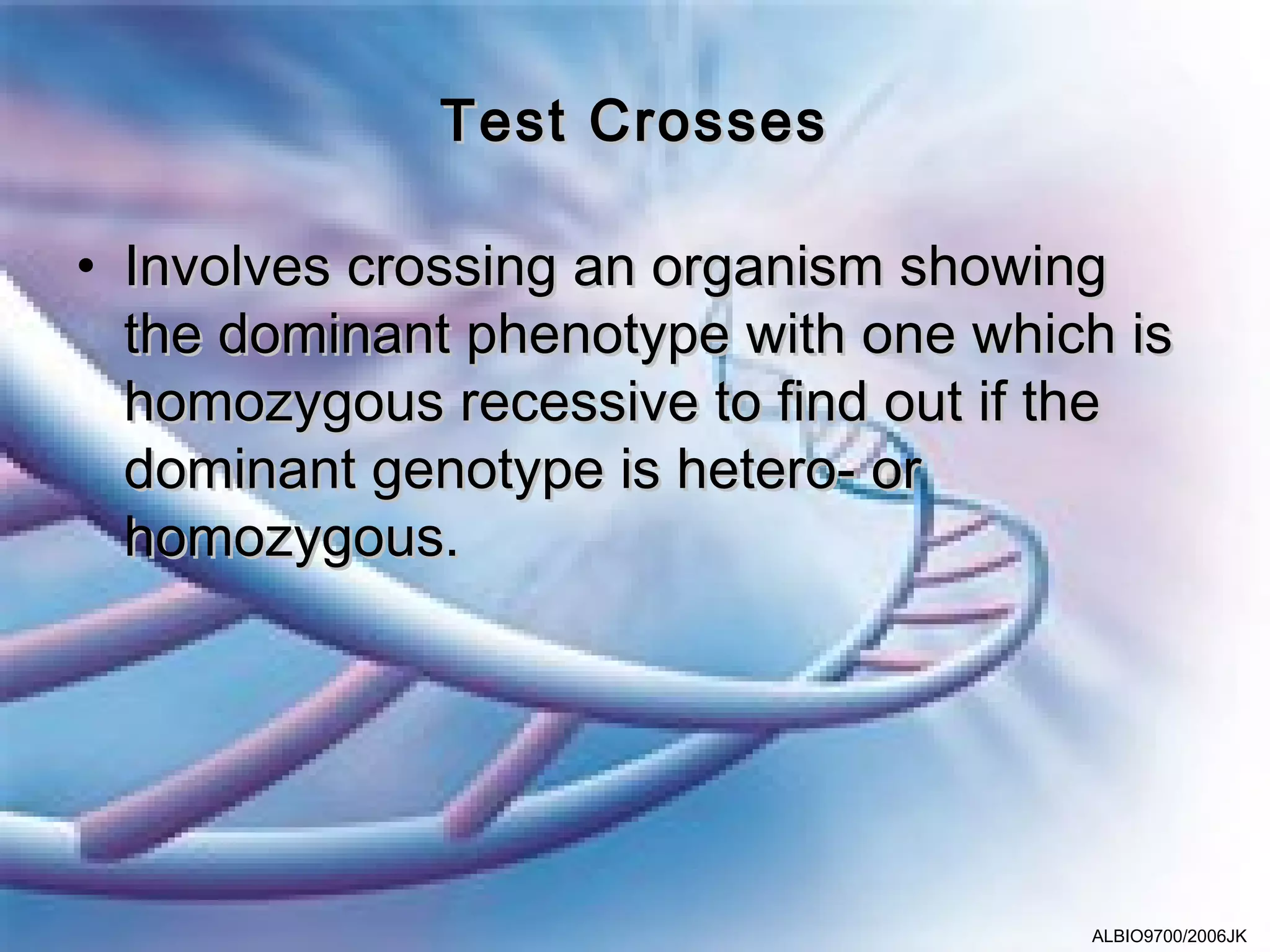 Test Crosses

• Involves crossing an organism showing the dominant phenotype with one which is homozygous recessive to find out if the dominant genotype is hetero- or homozygous.

ALBIO9700/2006JK